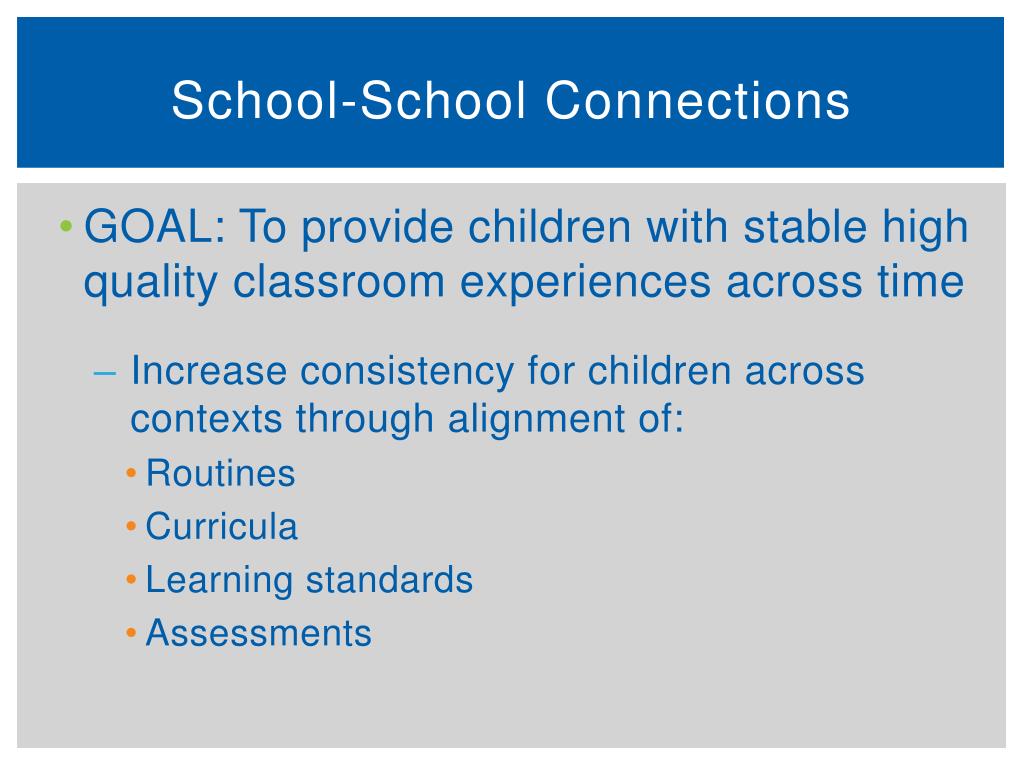 School-School Connections

• GOAL: To provide children with stable high quality classroom experiences across time

– Increase consistency for children across contexts through alignment of:

• Routines
• Curricula
• Learning standards
• Assessments